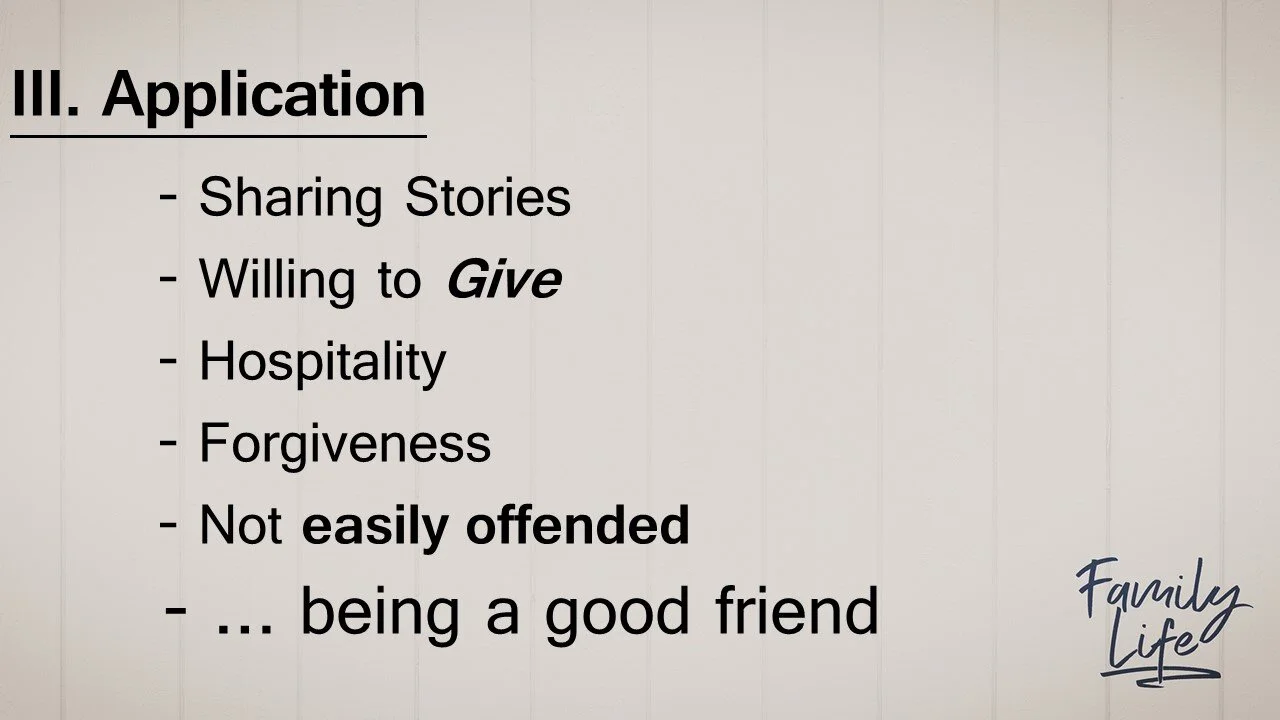 III. Application

- Sharing Stories
- Willing to Give
- Hospitality
- Forgiveness
- Not easily offended
- … being a good friend

Family Life